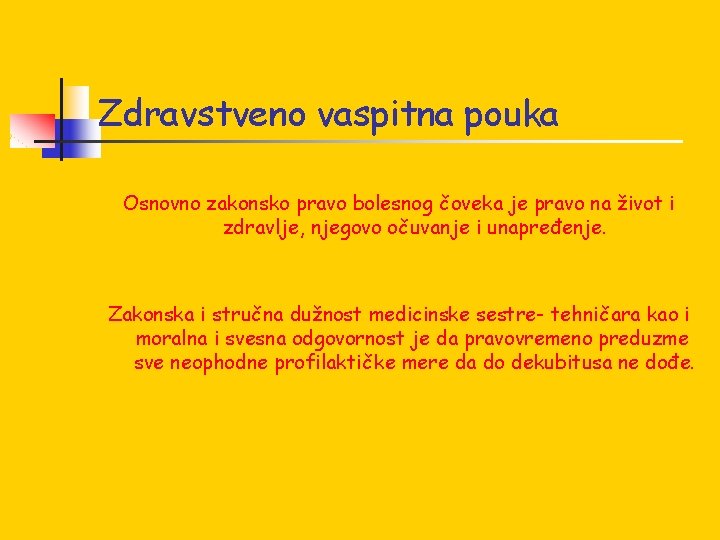 Zdravstveno vaspitna pouka

Osnovno zakonsko pravo bolesnog čoveka je pravo na život i zdravlje, njegovo očuvanje i unapređenje.

Zakonska i stručna dužnost medicinske sestre- tehničara kao i moralna i svesna odgovornost je da pravovremeno preduzme sve neophodne profilaktičke mere da do dekubitusa ne dođe.